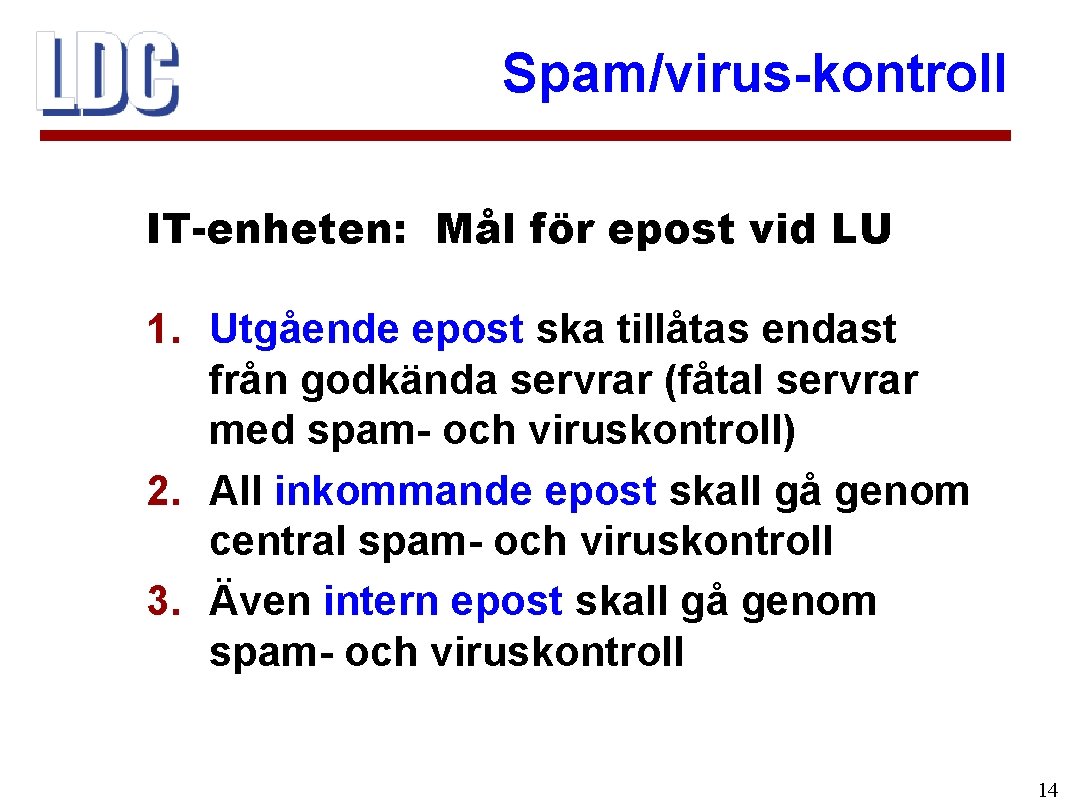 LDC

Spam/virus-kontroll

IT-enheten: Mål för epost vid LU

1. Utgående epost ska tillåtas endast från godkända servrar (fåtal servrar med spam- och viruskontroll)
2. All inkommande epost skall gå genom central spam- och viruskontroll
3. Även intern epost skall gå genom spam- och viruskontroll

14